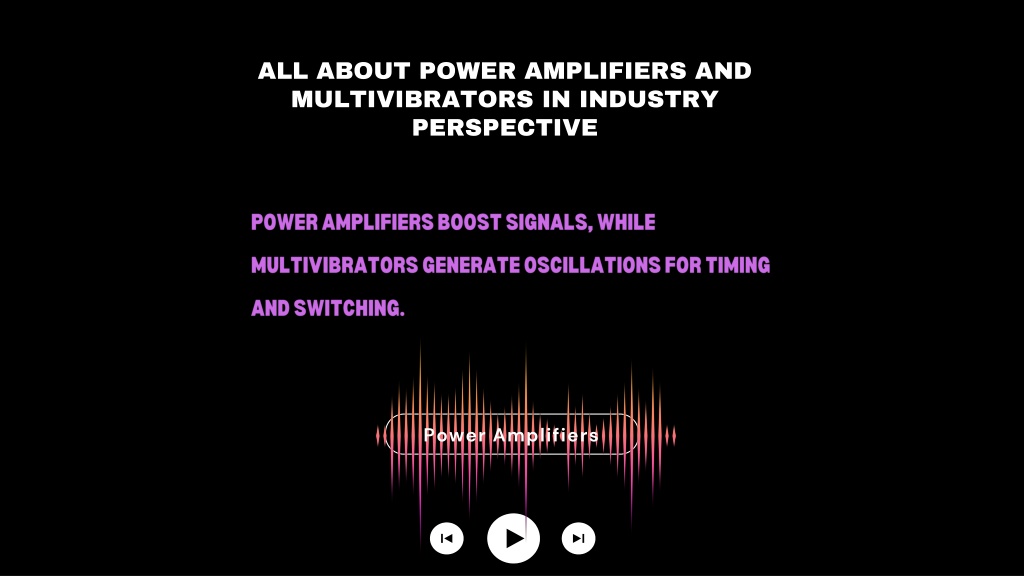 ALL ABOUT POWER AMPLIFIERS AND MULTIVIBRATORS IN INDUSTRY PERSPECTIVE

POWER AMPLIFIERS BOOST SIGNALS, WHILE MULTIVIBRATORS GENERATE OSCILLATIONS FOR TIMING AND SWITCHING.

Power Amplifiers